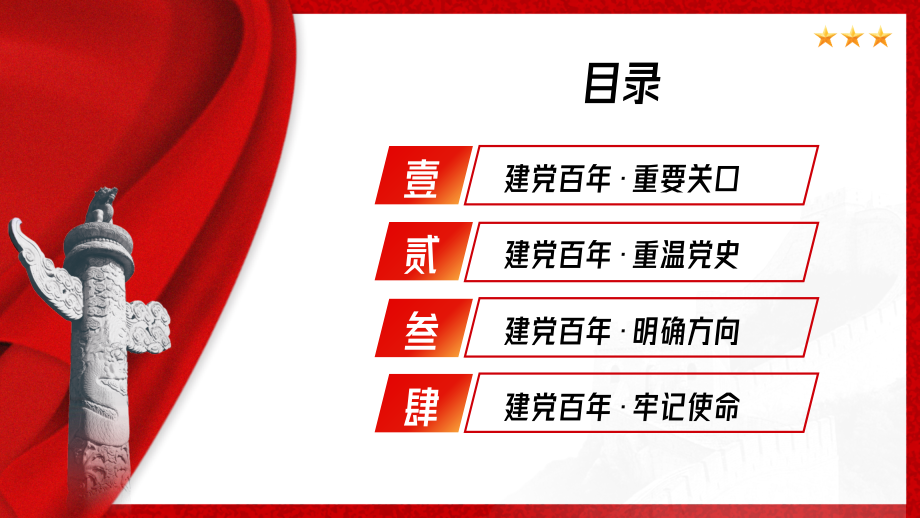 目录

壹 建党百年·重要关口

贰 建党百年·重温党史

叁 建党百年·明确方向

肆 建党百年·牢记使命